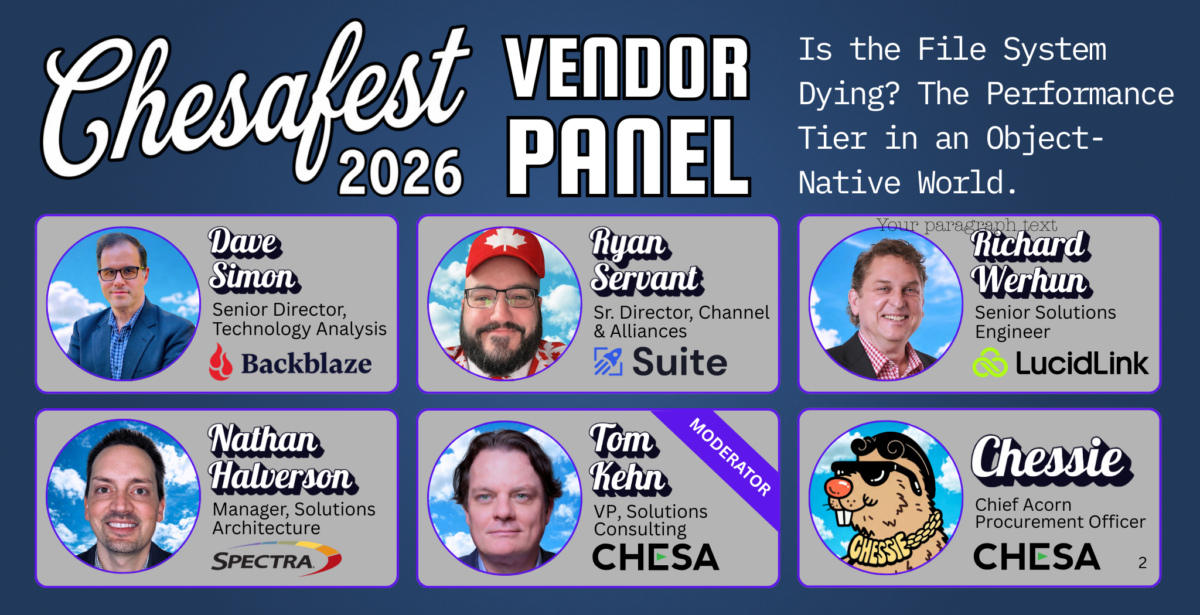 Chesafest 2026

VENDOR PANEL

Is the File System Dying? The Performance Tier in an Object-Native World.

Dave Simon
Senior Director, Technology Analysis
Backblaze

Ryan Servant
Sr. Director, Channel & Alliances
Suite

Your paragraph text
Richard Werhun
Senior Solutions Engineer
LucidLink

Nathan Halverson
Manager, Solutions Architecture
SPECTRA

MODERATOR
Tom Kehn
VP, Solutions Consulting
CHESA

CHESSIE
Chessie
Chief Acorn Procurement Officer
CHESA
2